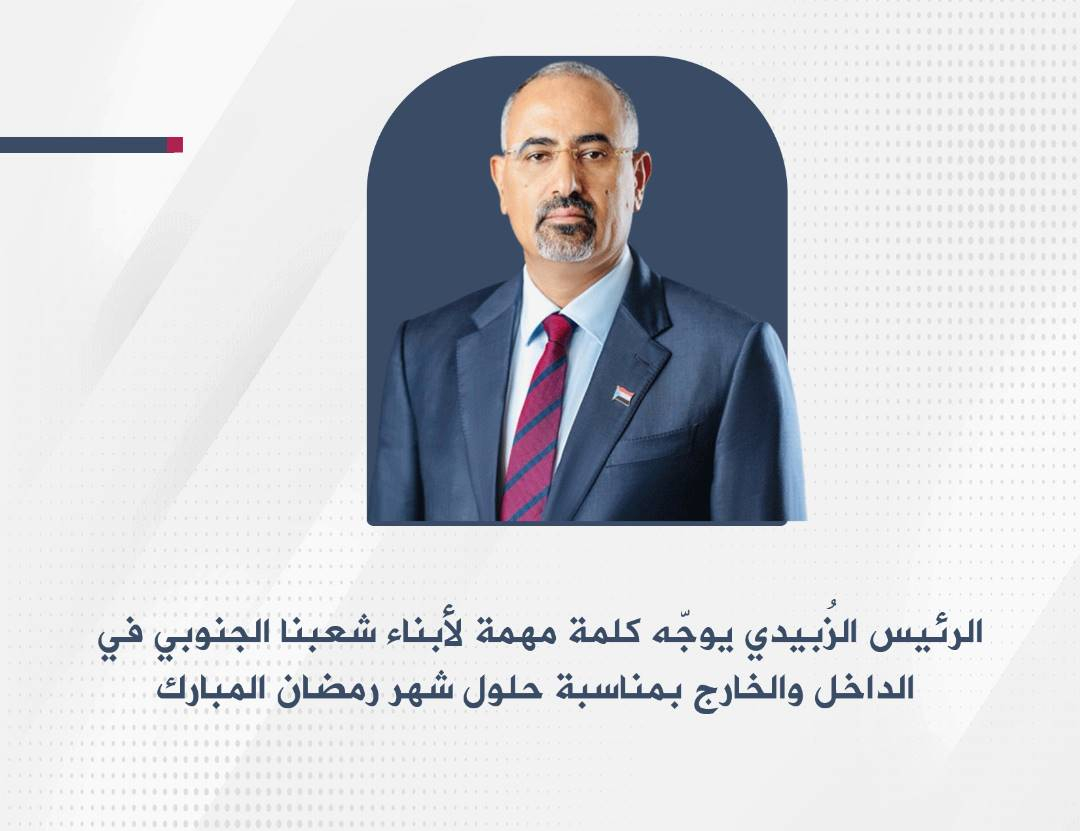 الرئيس الزُبيدي يوجّه كلمة مهمة لأبناء شعبنا الجنوبي في الداخل والخارج بمناسبة حلول شهر رمضان المبارك